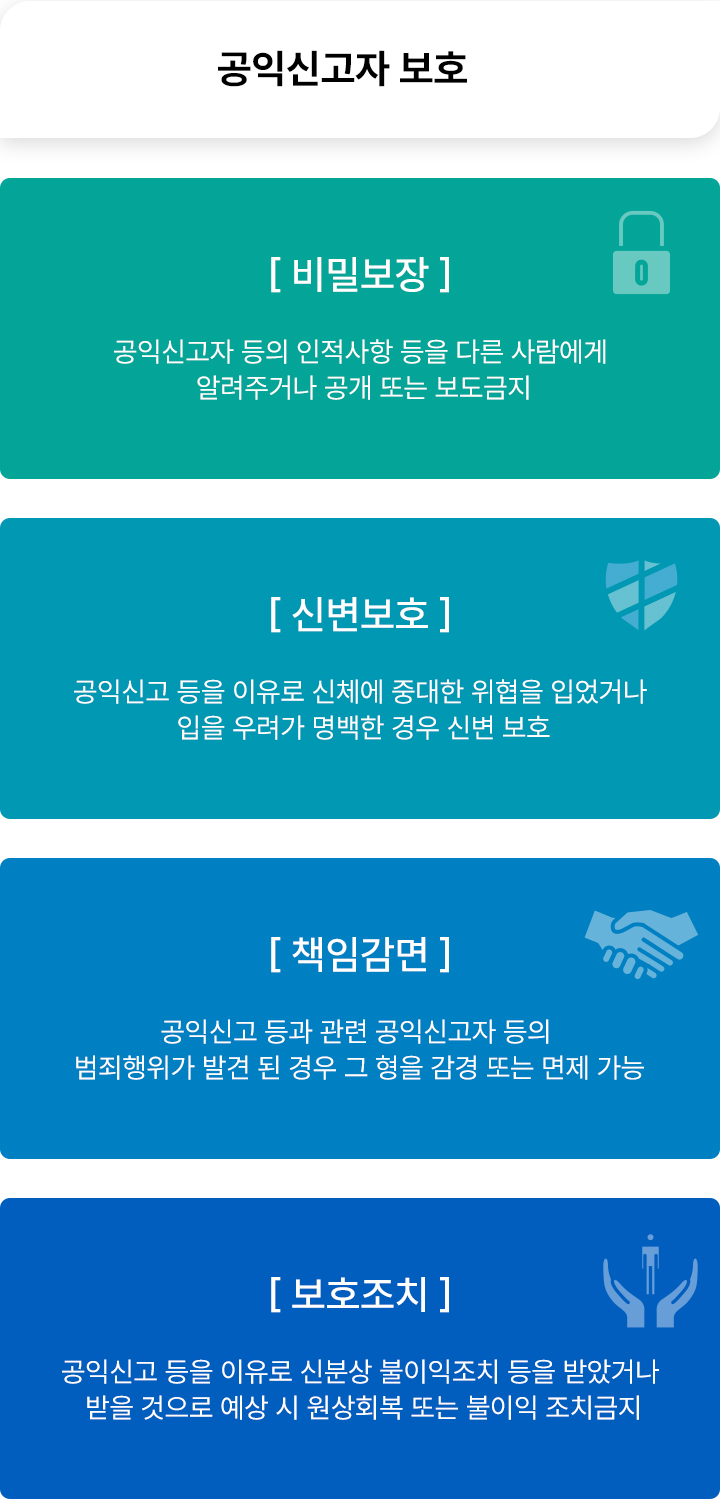 공익신고자 보호

[ 비밀보장 ]

공익신고자 등의 인적사항 등을 다른 사람에게 알려주거나 공개 또는 보도금지

[ 신변보호 ]

공익신고 등을 이유로 신체에 중대한 위협을 입었거나 입을 우려가 명백한 경우 신변 보호

[ 책임감면 ]

공익신고 등과 관련 공익신고자 등의 범죄행위가 발견 된 경우 그 형을 감경 또는 면제 가능

[ 보호조치 ]

공익신고 등을 이유로 신분상 불이익조치 등을 받았거나 받을 것으로 예상 시 원상회복 또는 불이익 조치금지